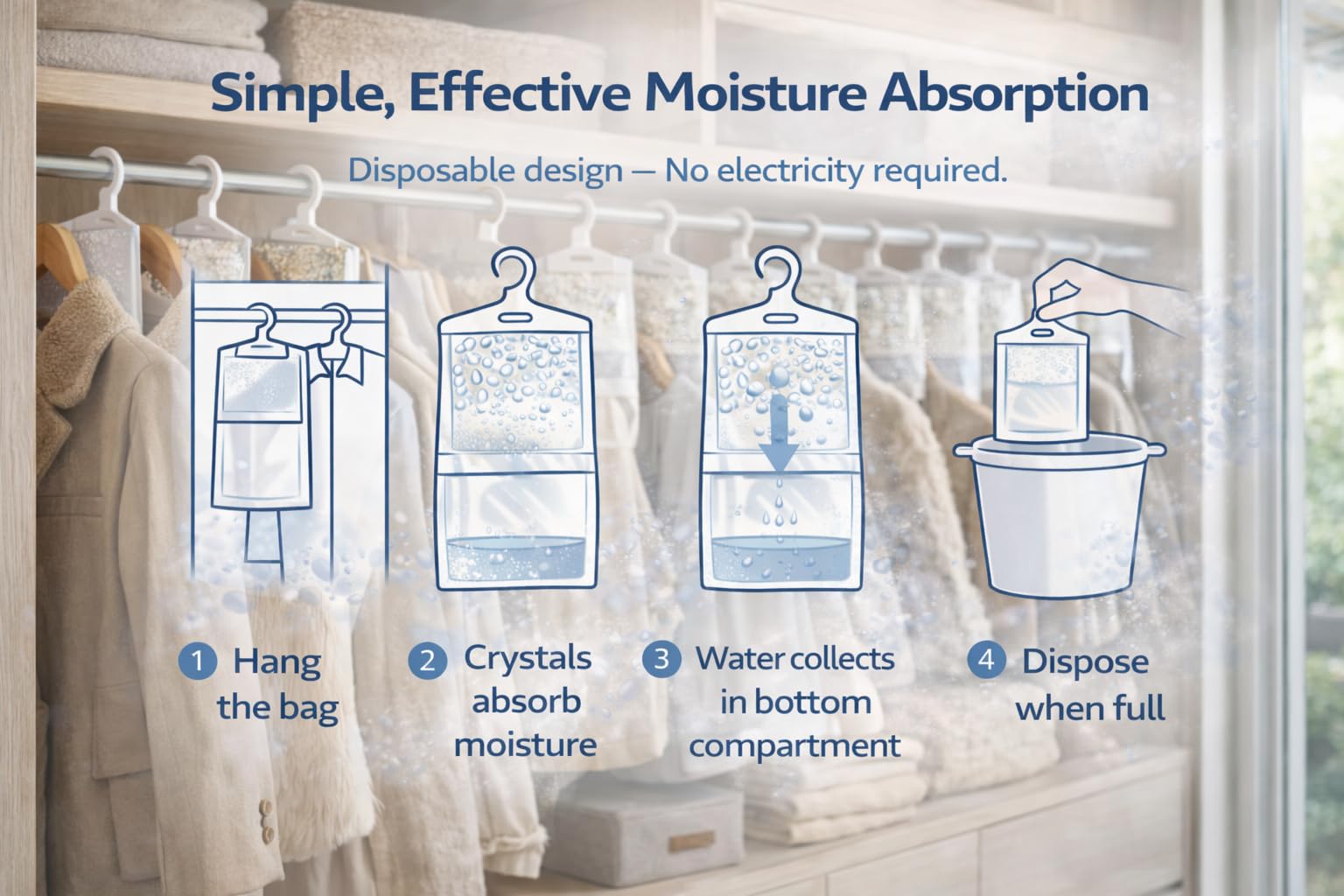 Simple, Effective Moisture Absorption

Disposable design — No electricity required.

1 Hang the bag

2 Crystals absorb moisture

3 Water collects in bottom compartment

4 Dispose when full